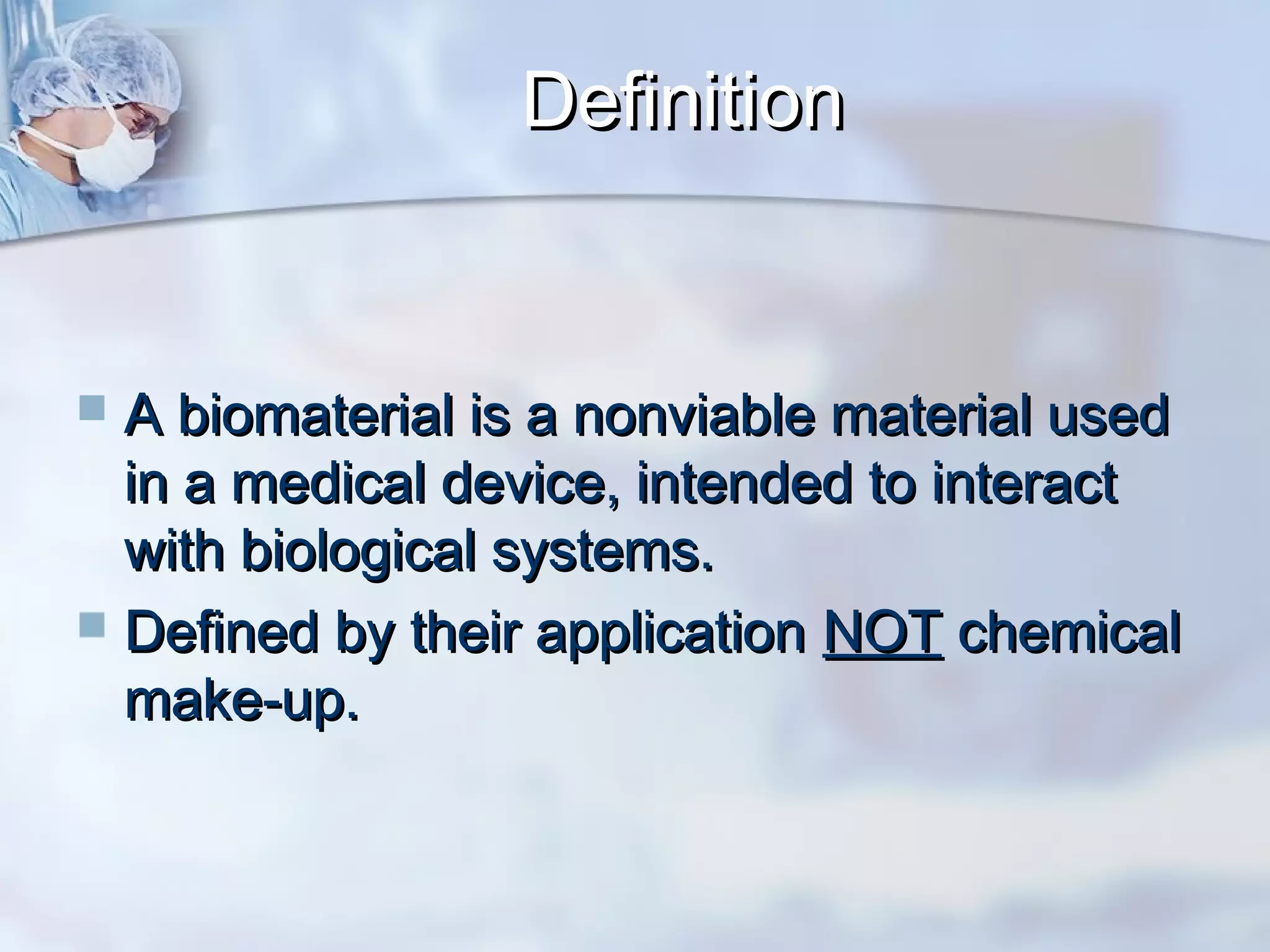 Definition

A biomaterial is a nonviable material used in a medical device, intended to interact with biological systems.

Defined by their application NOT chemical make-up.